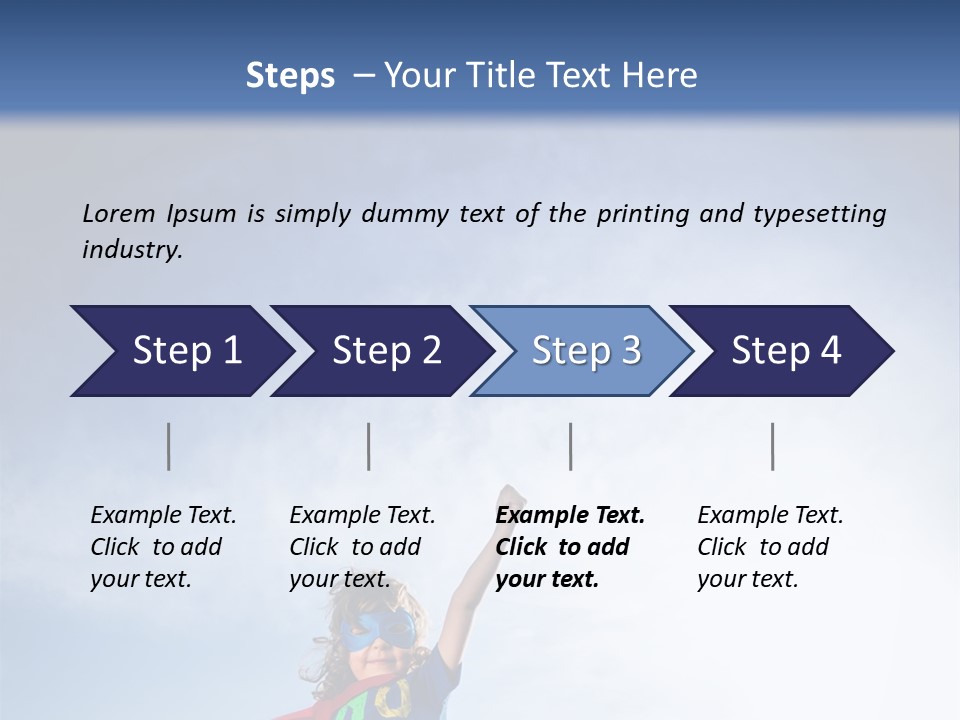 Steps – Your Title Text Here

Lorem Ipsum is simply dummy text of the printing and typesetting industry.

Step 1

Step 2

Step 3

Step 4

Example Text. Click to add your text.

Example Text. Click to add your text.

Example Text. Click to add your text.

Example Text. Click to add your text.